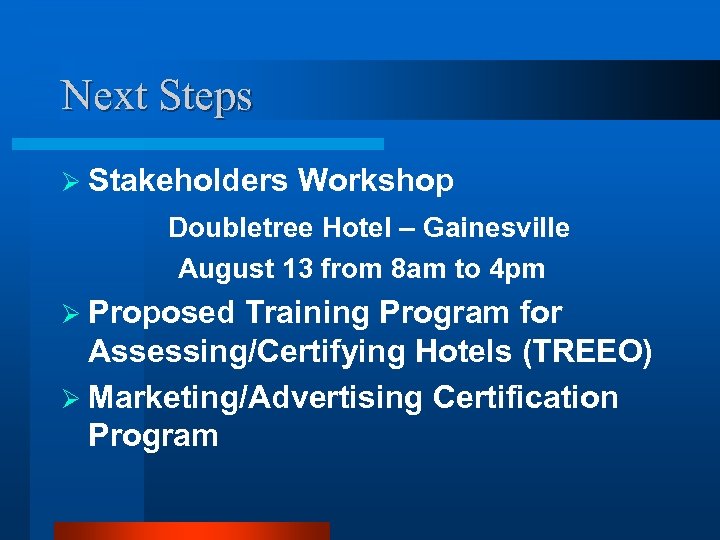 Next Steps

➢ Stakeholders Workshop

Doubletree Hotel – Gainesville

August 13 from 8am to 4pm

➢ Proposed Training Program for Assessing/Certifying Hotels (TREEO)

➢ Marketing/Advertising Certification Program